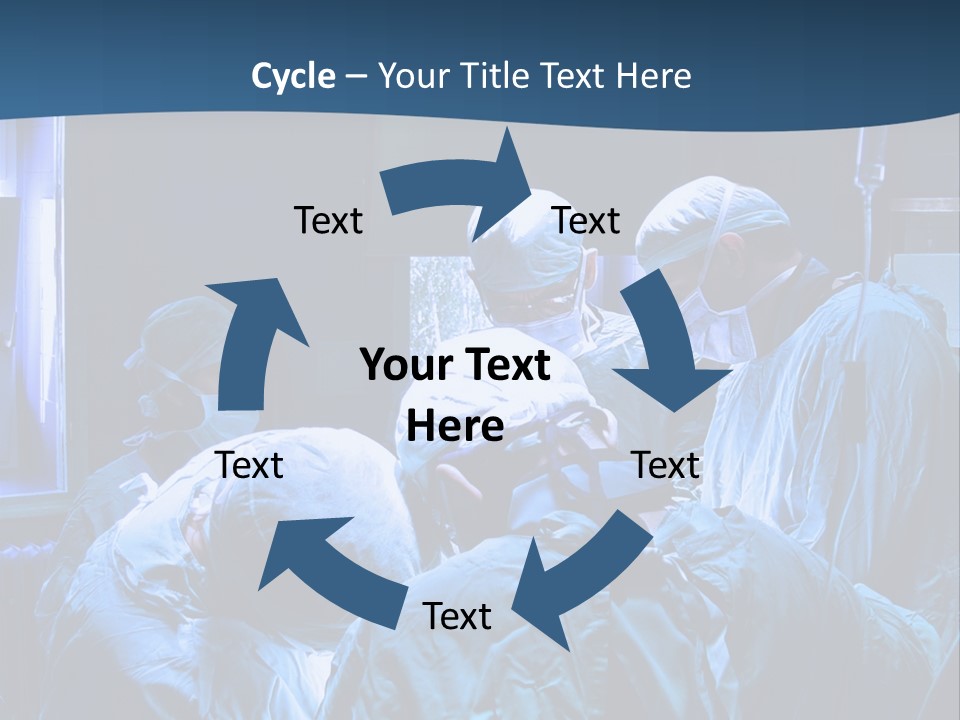 Cycle – Your Title Text Here

Text

Text

Your Text Here

Text

Text

Text